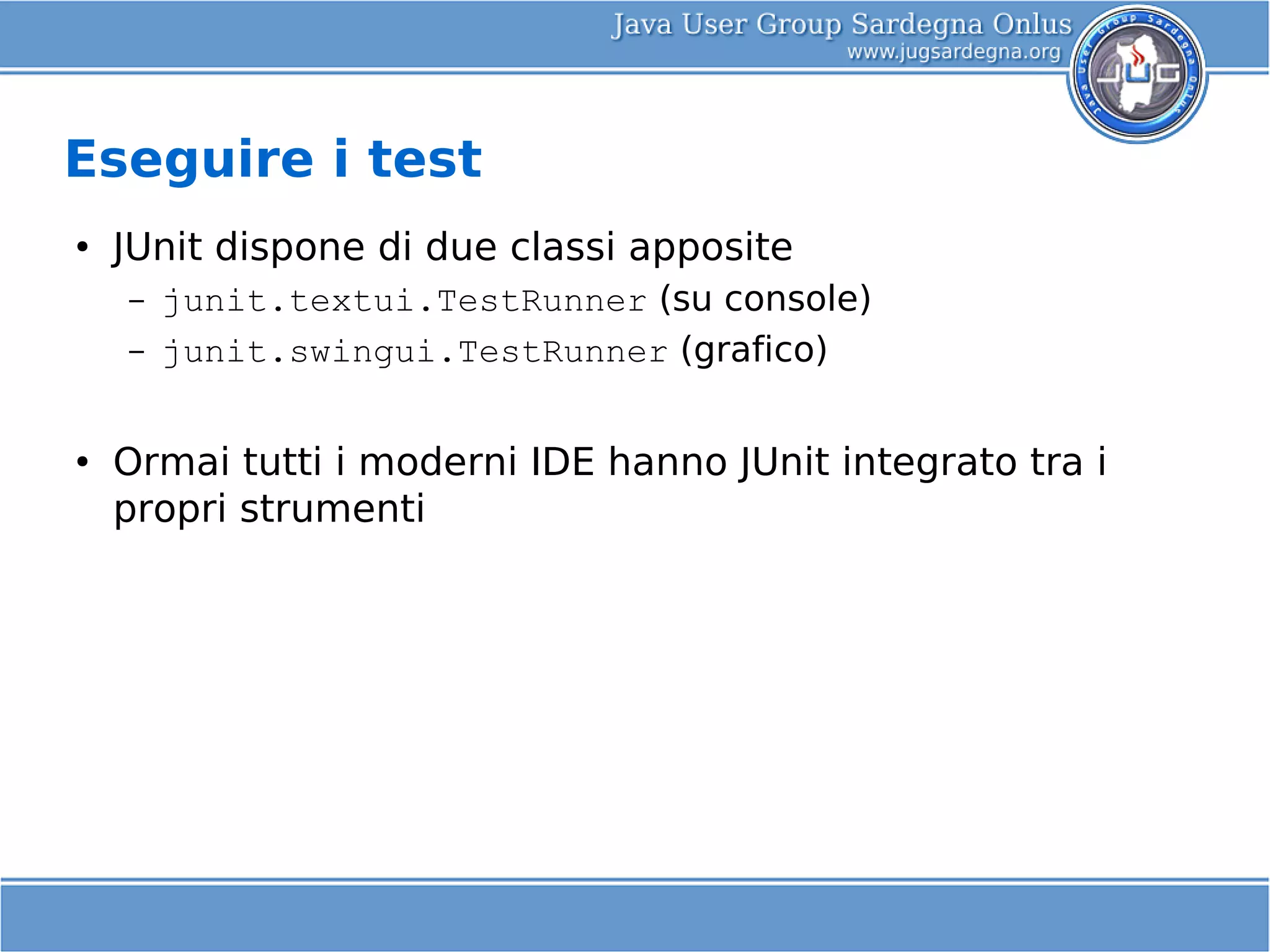 Java User Group Sardegna Onlus
www.jugsardegna.org

Java User Group Sardegna Onlus
JUG

Eseguire i test

• JUnit dispone di due classi apposite
  – junit.textui.TestRunner (su console)
  – junit.swingui.TestRunner (grafico)

• Ormai tutti i moderni IDE hanno JUnit integrato tra i propri strumenti